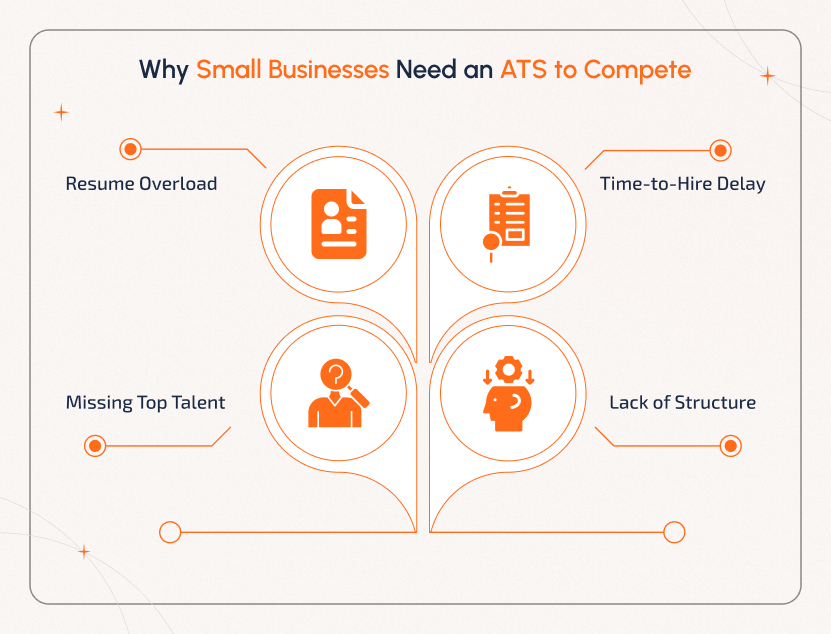 Why Small Businesses Need an ATS to Compete

Resume Overload

Time-to-Hire Delay

Missing Top Talent

Lack of Structure